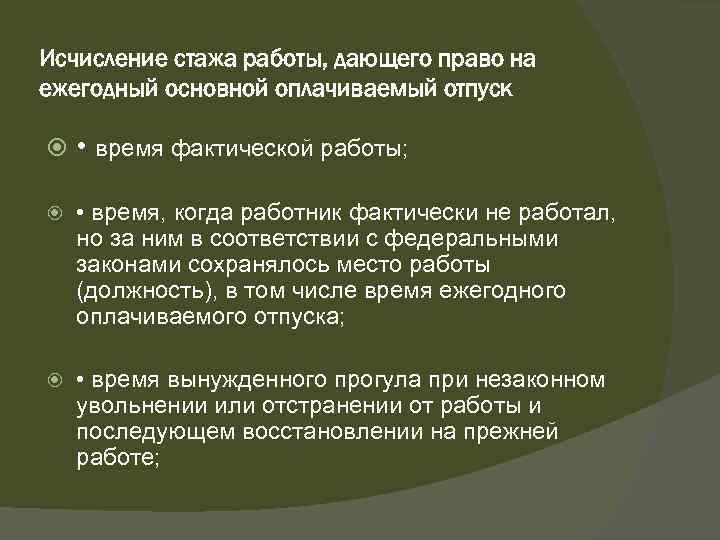 Исчисление стажа работы, дающего право на ежегодный основной оплачиваемый отпуск

• время фактической работы;

• время, когда работник фактически не работал, но за ним в соответствии с федеральными законами сохранялось место работы (должность), в том числе время ежегодного оплачиваемого отпуска;

• время вынужденного прогула при незаконном увольнении или отстранении от работы и последующем восстановлении на прежней работе;